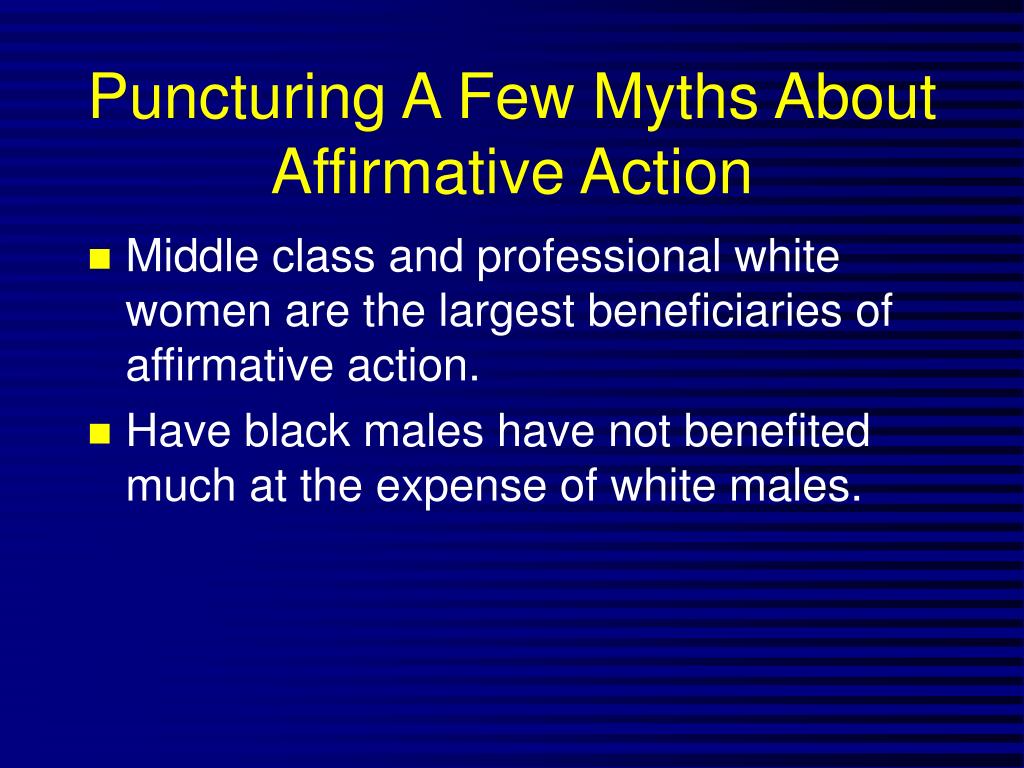 Puncturing A Few Myths About Affirmative Action

- Middle class and professional white women are the largest beneficiaries of affirmative action.
- Have black males have not benefited much at the expense of white males.